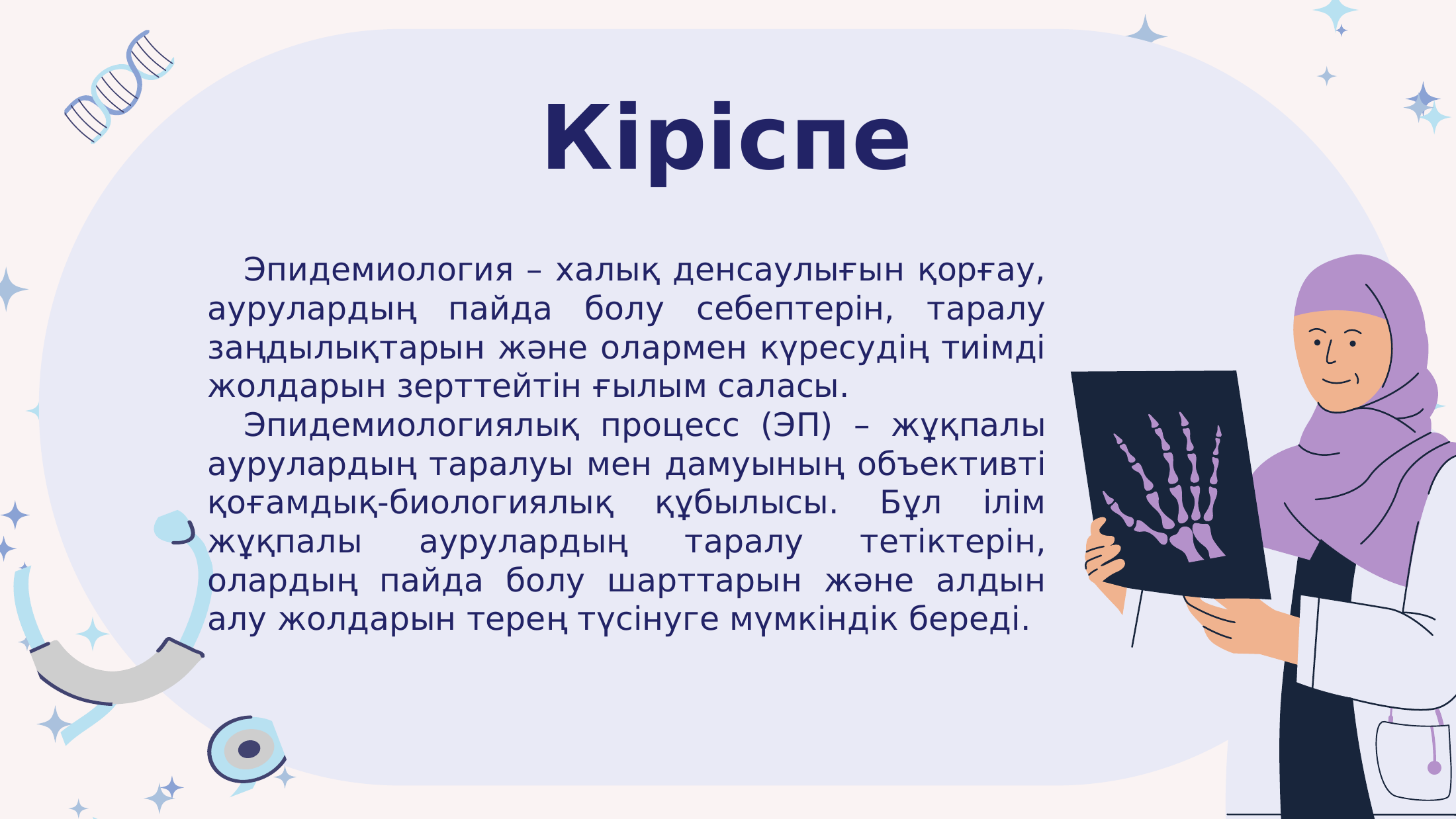 Кіріспе

Эпидемиология – халық денсаулығын қорғау, аурулардың пайда болу себептерін, таралу заңдылықтарын және олармен күресудің тиімді жолдарын зерттейтін ғылым саласы.

Эпидемиологиялық процесс (ЭП) – жұқпалы аурулардың таралуы мен дамуының объективті қоғамдық-биологиялық құбылысы. Бұл ілім жұқпалы аурулардың таралу тетіктерін, олардың пайда болу шарттарын және алдын алу жолдарын терең түсінуге мүмкіндік береді.